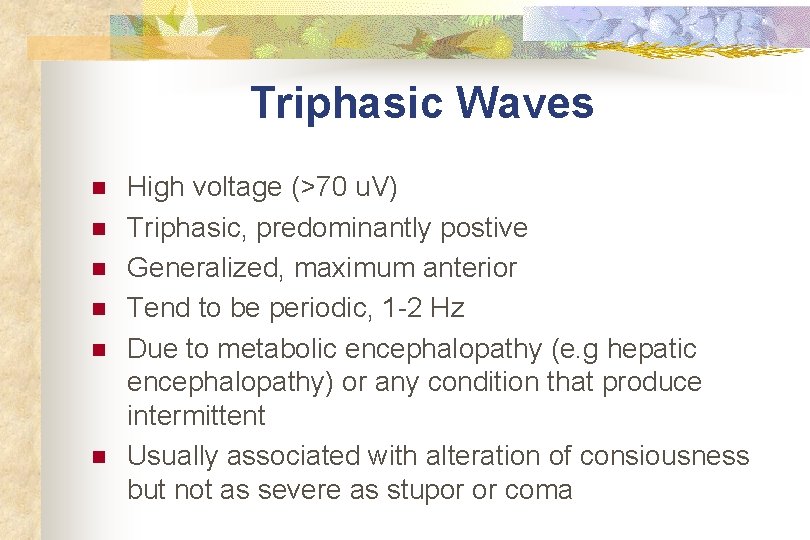 Triphasic Waves

- High voltage (>70 uV)
- Triphasic, predominantly postive
- Generalized, maximum anterior
- Tend to be periodic, 1-2 Hz
- Due to metabolic encephalopathy (e.g hepatic encephalopathy) or any condition that produce intermittent
- Usually associated with alteration of consiousness but not as severe as stupor or coma